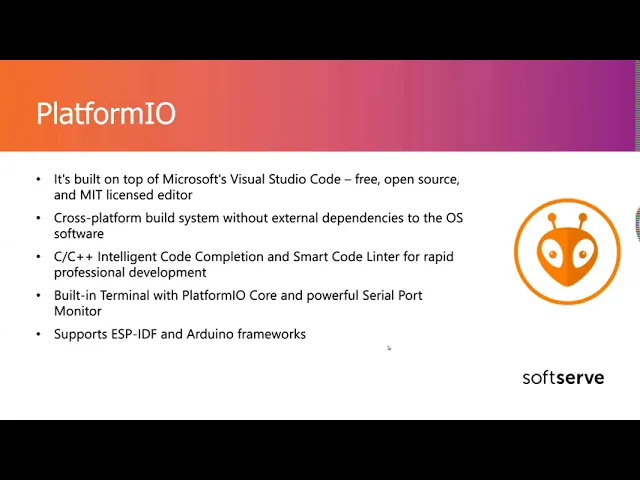 PlatformIO

• It's built on top of Microsoft's Visual Studio Code – free, open source, and MIT licensed editor

• Cross-platform build system without external dependencies to the OS software

• C/C++ Intelligent Code Completion and Smart Code Linter for rapid professional development

• Built-in Terminal with PlatformIO Core and powerful Serial Port Monitor

• Supports ESP-IDF and Arduino frameworks

softserve